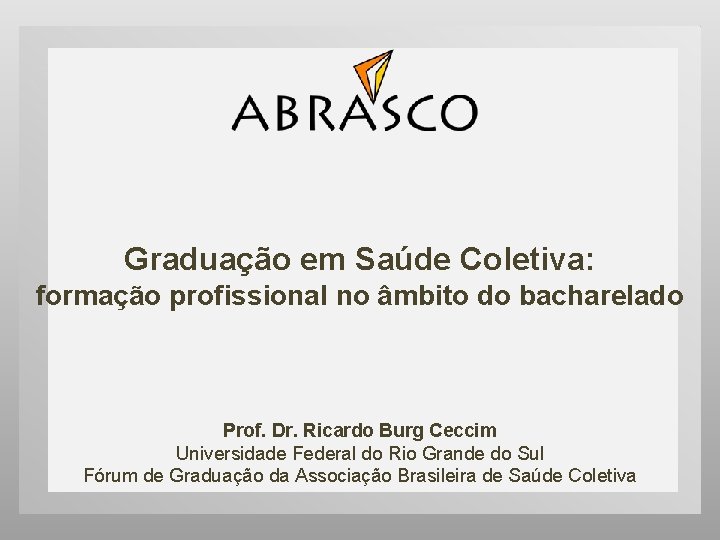 ABRASCO

Graduação em Saúde Coletiva:
formação profissional no âmbito do bacharelado

Prof. Dr. Ricardo Burg Ceccim
Universidade Federal do Rio Grande do Sul
Fórum de Graduação da Associação Brasileira de Saúde Coletiva